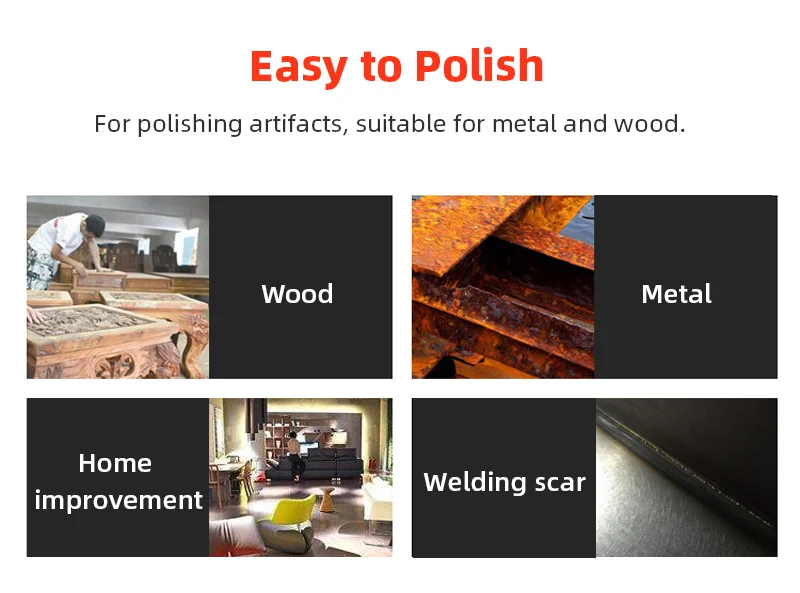 Easy to Polish

For polishing artifacts, suitable for metal and wood.

Wood

Metal

Home improvement

Welding scar